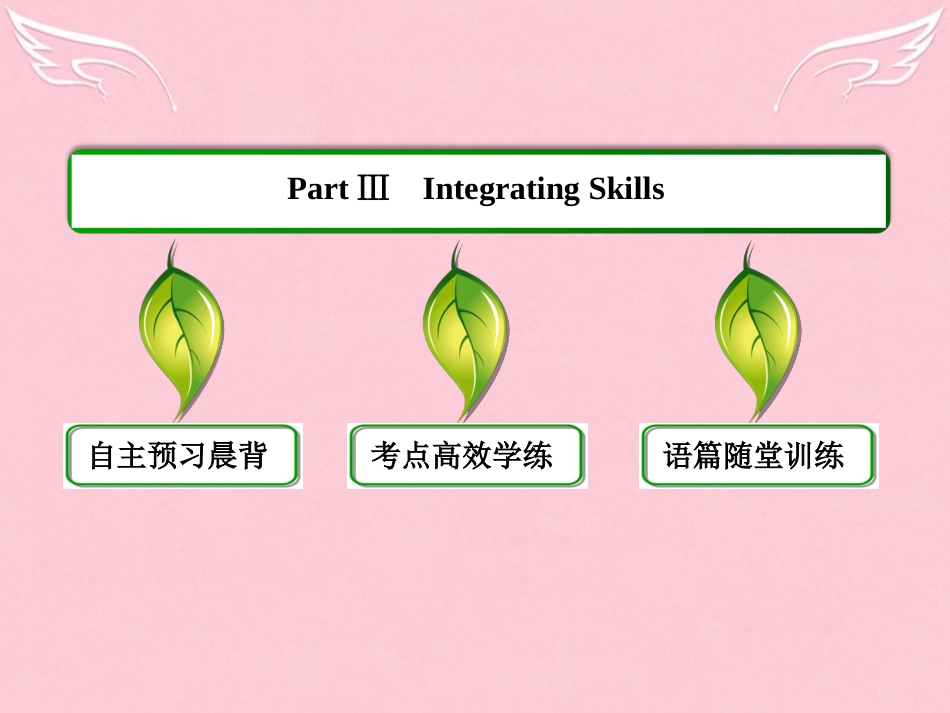 Part Ⅲ Integrating Skills

自主预习晨背

考点高效学练

语篇随堂训练